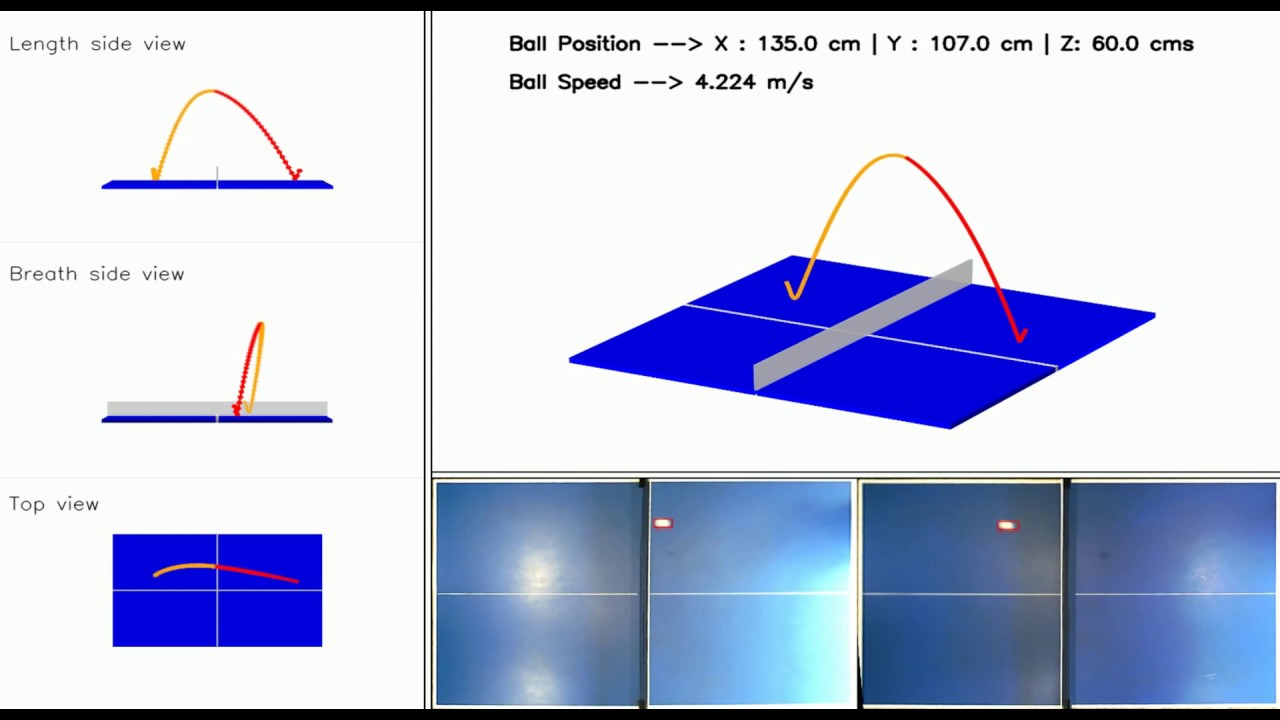 Length side view

Breath side view

Top view

Ball Position --> X : 135.0 cm | Y : 107.0 cm | Z: 60.0 cms

Ball Speed --> 4.224 m/s